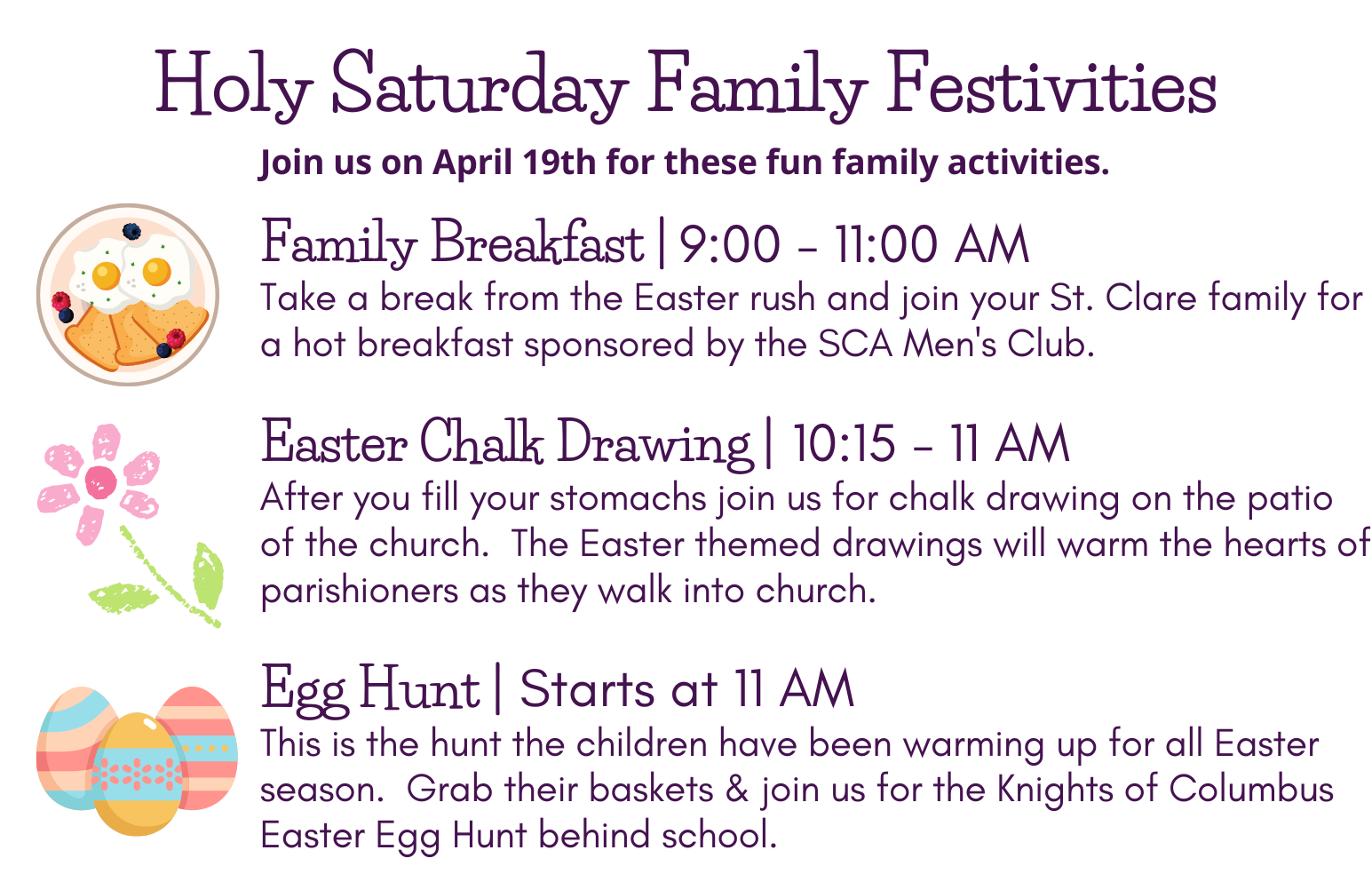 Holy Saturday Family Festivities

Join us on April 19th for these fun family activities.

Family Breakfast | 9:00 - 11:00 AM

Take a break from the Easter rush and join your St. Clare family for a hot breakfast sponsored by the SCA Men's Club.

Easter Chalk Drawing | 10:15 - 11 AM

After you fill your stomachs join us for chalk drawing on the patio of the church. The Easter themed drawings will warm the hearts of parishioners as they walk into church.

Egg Hunt | Starts at 11 AM

This is the hunt the children have been warming up for all Easter season. Grab their baskets & join us for the Knights of Columbus Easter Egg Hunt behind school.